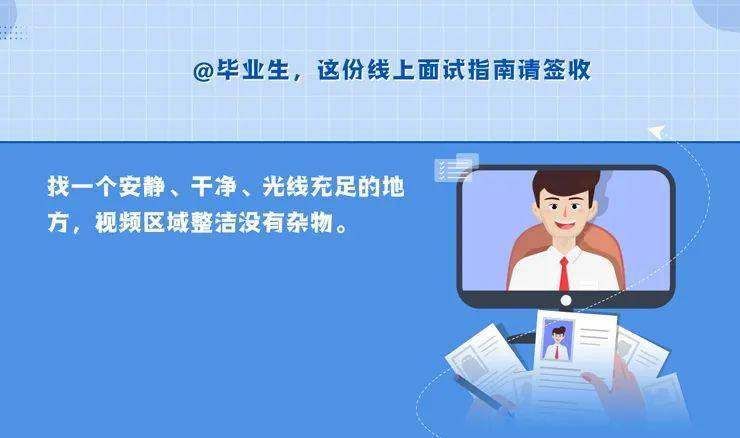 @毕业生，这份线上面试指南请签收

找一个安静、干净、光线充足的地方，视频区域整洁没有杂物。